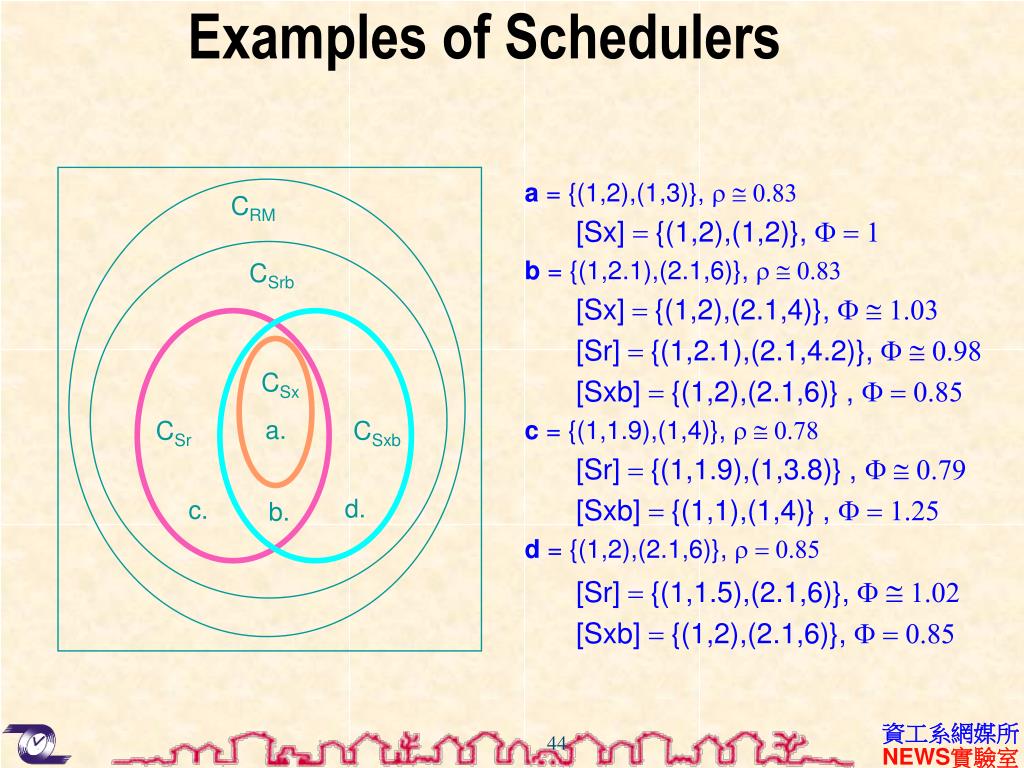 Examples of Schedulers

$C_{RM}$

$C_{Srb}$

$C_{Sx}$

$C_{Sr}$

a.

$C_{Sxb}$

c.

b.

d.

**a** = {(1,2),(1,3)}, $\rho \cong 0.83$

[Sx] = {(1,2),(1,2)}, $\Phi = 1$

**b** = {(1,2.1),(2.1,6)}, $\rho \cong 0.83$

[Sx] = {(1,2),(2.1,4)}, $\Phi \cong 1.03$

[Sr] = {(1,2.1),(2.1,4.2)}, $\Phi \cong 0.98$

[Sxb] = {(1,2),(2.1,6)} , $\Phi = 0.85$

**c** = {(1,1.9),(1,4)}, $\rho \cong 0.78$

[Sr] = {(1,1.9),(1,3.8)} , $\Phi \cong 0.79$

[Sxb] = {(1,1),(1,4)} , $\Phi = 1.25$

**d** = {(1,2),(2.1,6)}, $\rho = 0.85$

[Sr] = {(1,1.5),(2.1,6)}, $\Phi \cong 1.02$

[Sxb] = {(1,2),(2.1,6)}, $\Phi = 0.85$

44

資工系網媒所
NEWS實驗室